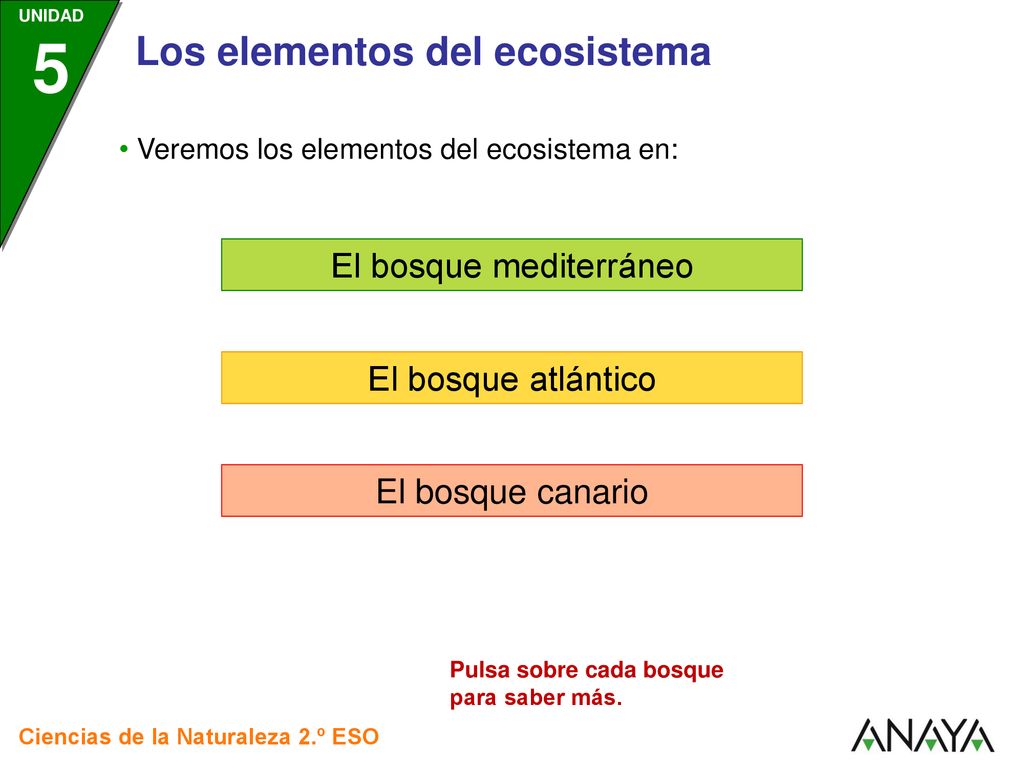 UNIDAD
5
Los elementos del ecosistema

• Veremos los elementos del ecosistema en:

El bosque mediterráneo

El bosque atlántico

El bosque canario

Pulsa sobre cada bosque para saber más.

Ciencias de la Naturaleza 2.º ESO

ANAYA